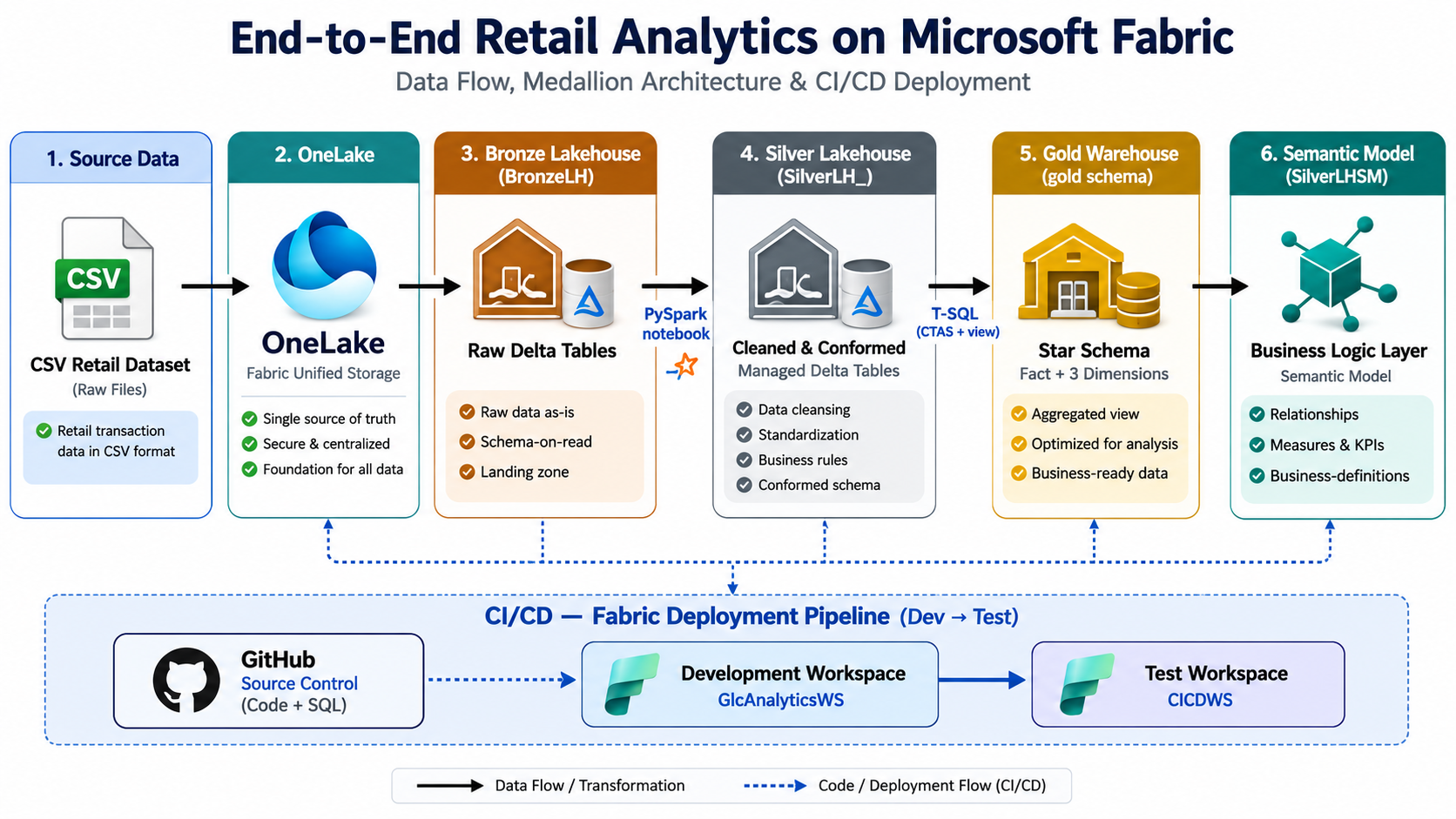 End-to-End Retail Analytics on Microsoft Fabric

Data Flow, Medallion Architecture & CI/CD Deployment

1. Source Data

CSV

CSV Retail Dataset
(Raw Files)

Retail transaction data in CSV format

2. OneLake

OneLake
Fabric Unified Storage

Single source of truth
Secure & centralized
Foundation for all data

3. Bronze Lakehouse
(BronzeLH)

Raw Delta Tables

Raw data as-is
Schema-on-read
Landing zone

PySpark notebook

4. Silver Lakehouse
(SilverLH_)

Cleaned & Conformed
Managed Delta Tables

Data cleansing
Standardization
Business rules
Conformed schema

T-SQL
(CTAS + view)

5. Gold Warehouse
(gold schema)

Star Schema
Fact + 3 Dimensions

Aggregated view
Optimized for analysis
Business-ready data

6. Semantic Model
(SilverLHSM)

Business Logic Layer
Semantic Model

Relationships
Measures & KPIs
Business-definitions

CI/CD — Fabric Deployment Pipeline (Dev → Test)

GitHub
Source Control
(Code + SQL)

Development Workspace
GlcAnalyticsWS

Test Workspace
CICDWS

Data Flow / Transformation
Code / Deployment Flow (CI/CD)